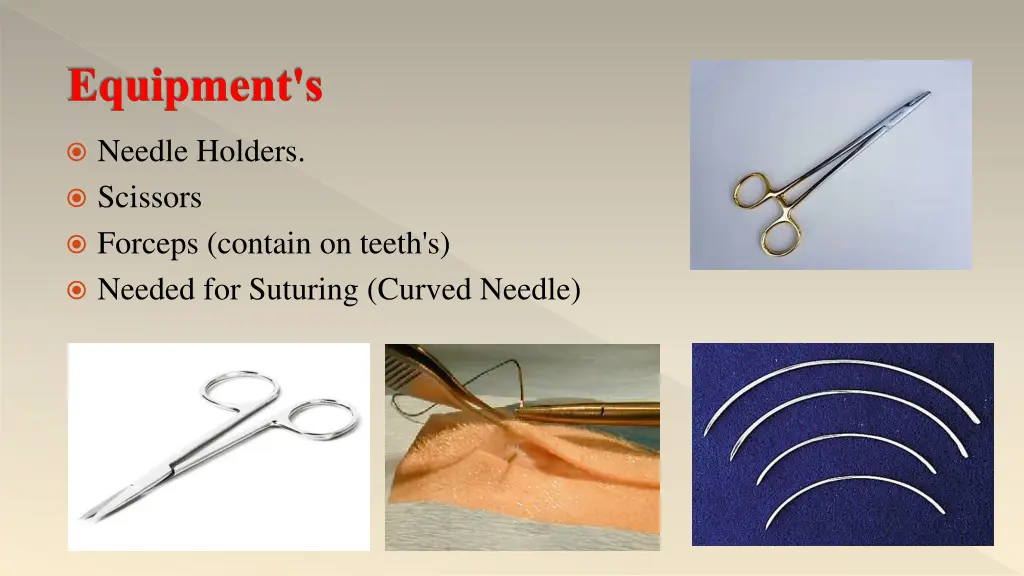 Equipment's

Needle Holders.
Scissors
Forceps (contain on teeth's)
Needed for Suturing (Curved Needle)